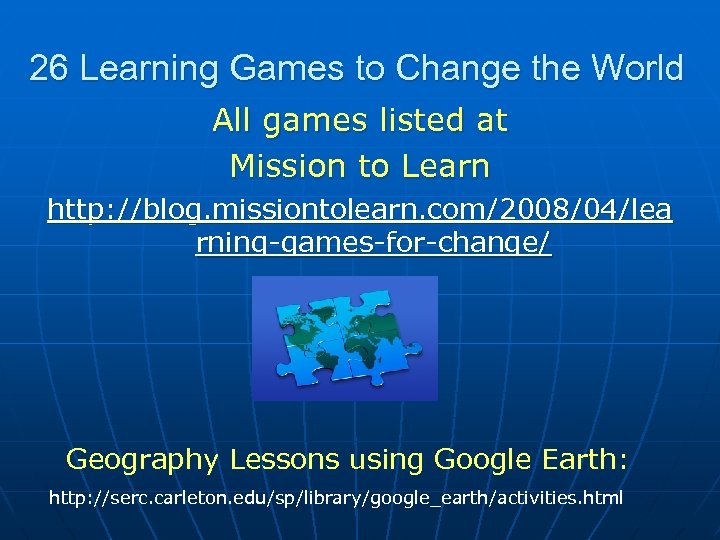 26 Learning Games to Change the World

All games listed at
Mission to Learn

http://blog.missiontolearn.com/2008/04/learning-games-for-change/

Geography Lessons using Google Earth:

http://serc.carleton.edu/sp/library/google_earth/activities.html